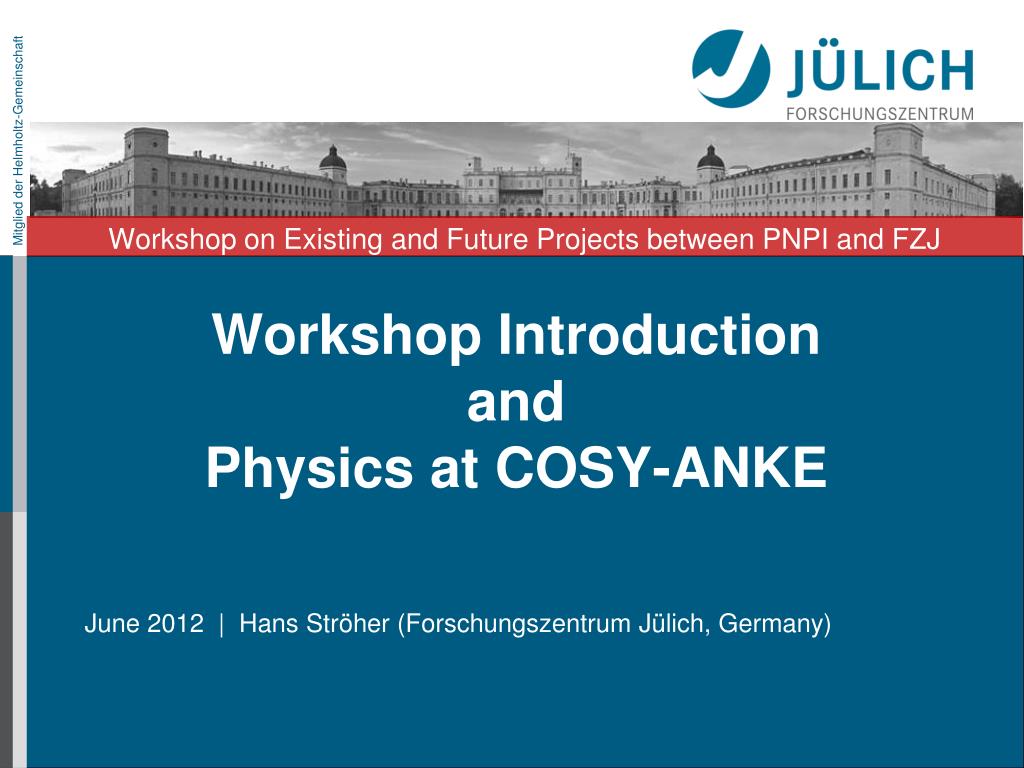 Mitglied der Helmholtz-Gemeinschaft

JÜLICH
FORSCHUNGSZENTRUM

Workshop on Existing and Future Projects between PNPI and FZJ

Workshop Introduction
and
Physics at COSY-ANKE

June 2012 | Hans Ströher (Forschungszentrum Jülich, Germany)